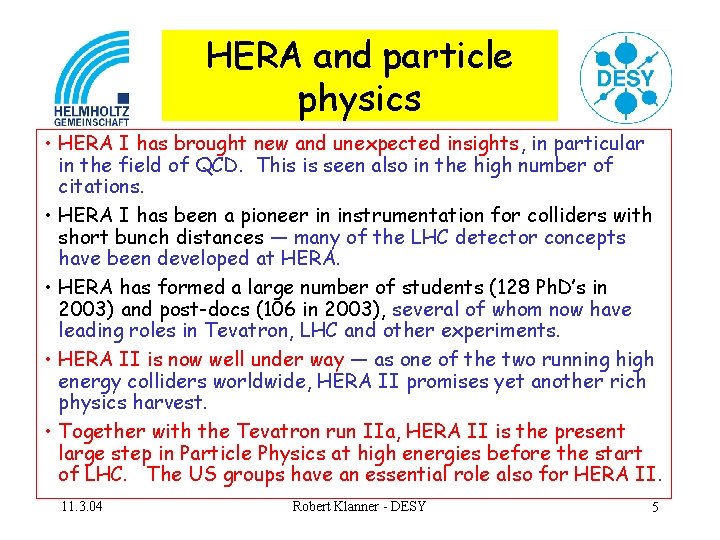 HELMHOLTZ
GEMEINSCHAFT

HERA and particle physics

DESY

• HERA I has brought new and unexpected insights, in particular in the field of QCD. This is seen also in the high number of citations.

• HERA I has been a pioneer in instrumentation for colliders with short bunch distances — many of the LHC detector concepts have been developed at HERA.

• HERA has formed a large number of students (128 PhD's in 2003) and post-docs (106 in 2003), several of whom now have leading roles in Tevatron, LHC and other experiments.

• HERA II is now well under way — as one of the two running high energy colliders worldwide, HERA II promises yet another rich physics harvest.

• Together with the Tevatron run IIa, HERA II is the present large step in Particle Physics at high energies before the start of LHC. The US groups have an essential role also for HERA II.

11.3.04 Robert Klanner - DESY 5